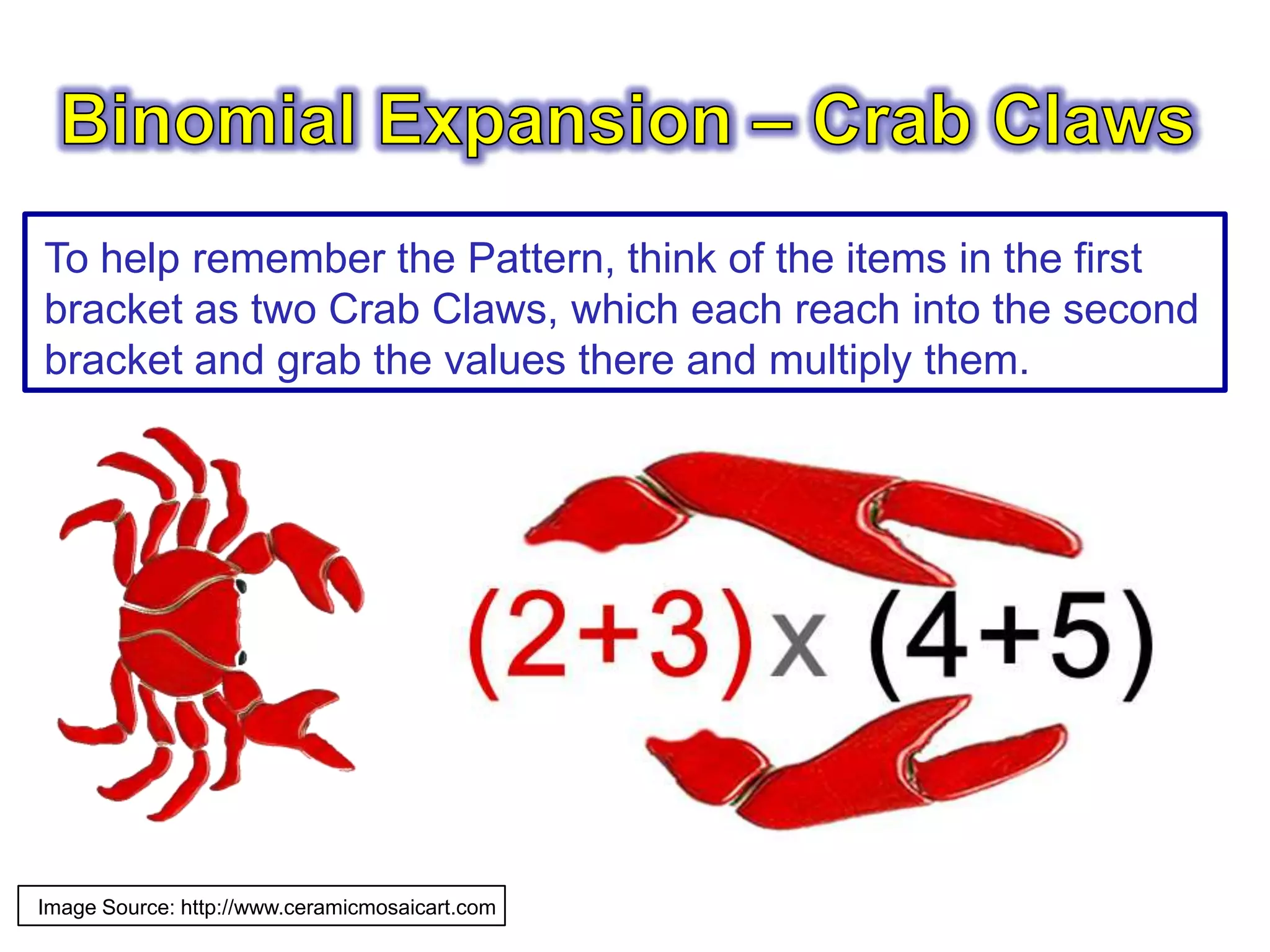 Binomial Expansion – Crab Claws

To help remember the Pattern, think of the items in the first bracket as two Crab Claws, which each reach into the second bracket and grab the values there and multiply them.

$(2+3) \times (4+5)$

Image Source: http://www.ceramicmosaicart.com